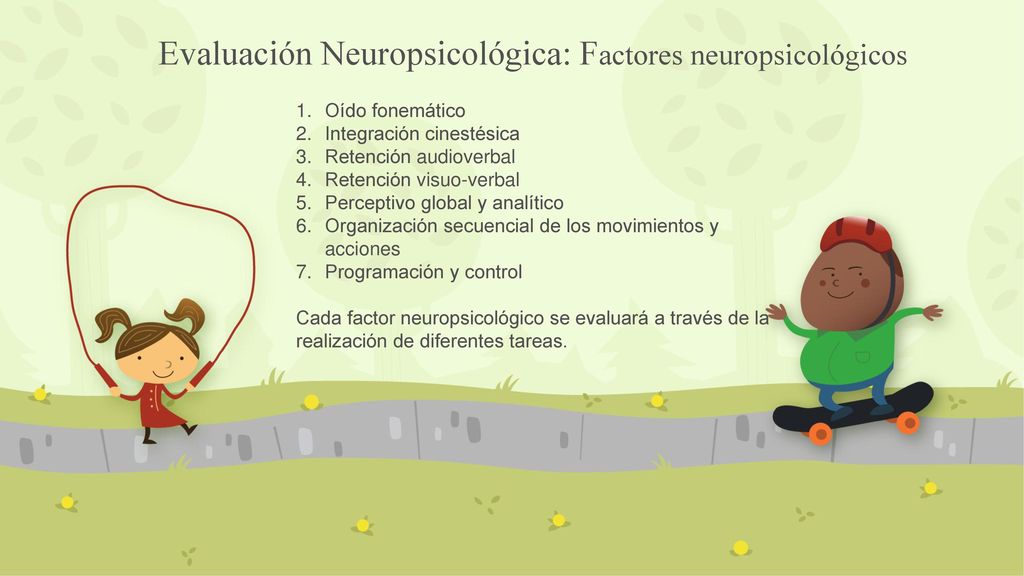 Evaluación Neuropsicológica: Factores neuropsicológicos

1. Oído fonemático
2. Integración cinestésica
3. Retención audioverbal
4. Retención visuo-verbal
5. Perceptivo global y analítico
6. Organización secuencial de los movimientos y acciones
7. Programación y control

Cada factor neuropsicológico se evaluará a través de la realización de diferentes tareas.